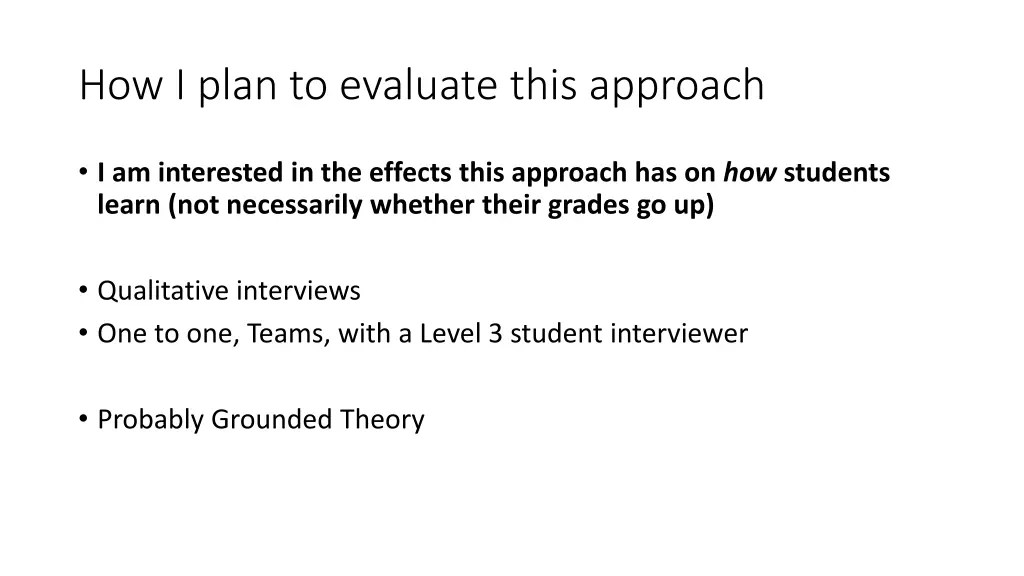 How I plan to evaluate this approach

• I am interested in the effects this approach has on how students learn (not necessarily whether their grades go up)

• Qualitative interviews
• One to one, Teams, with a Level 3 student interviewer

• Probably Grounded Theory